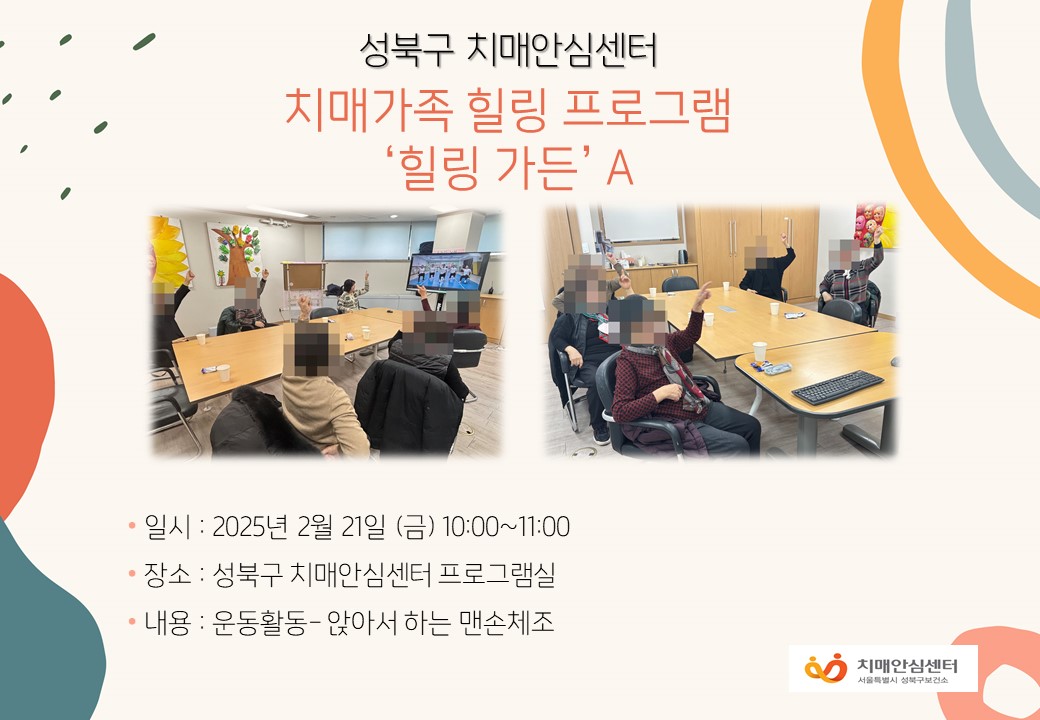 성북구 치매안심센터
치매가족 힐링 프로그램
‘힐링 가든’ A

• 일시 : 2025년 2월 21일 (금) 10:00~11:00
• 장소 : 성북구 치매안심센터 프로그램실
• 내용 : 운동활동- 앉아서 하는 맨손체조

치매안심센터
서울특별시 성북구보건소